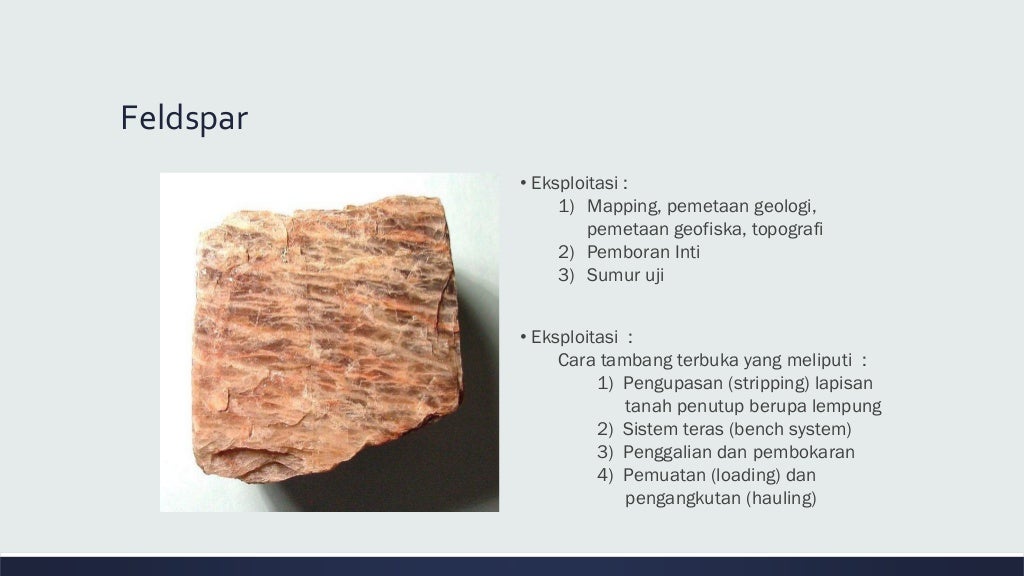 Feldspar

• Eksploitasi :
1) Mapping, pemetaan geologi, pemetaan geofiska, topografi
2) Pemboran Inti
3) Sumur uji

• Eksploitasi :
Cara tambang terbuka yang meliputi :
1) Pengupasan (stripping) lapisan tanah penutup berupa lempung
2) Sistem teras (bench system)
3) Penggalian dan pembokaran
4) Pemuatan (loading) dan pengangkutan (hauling)